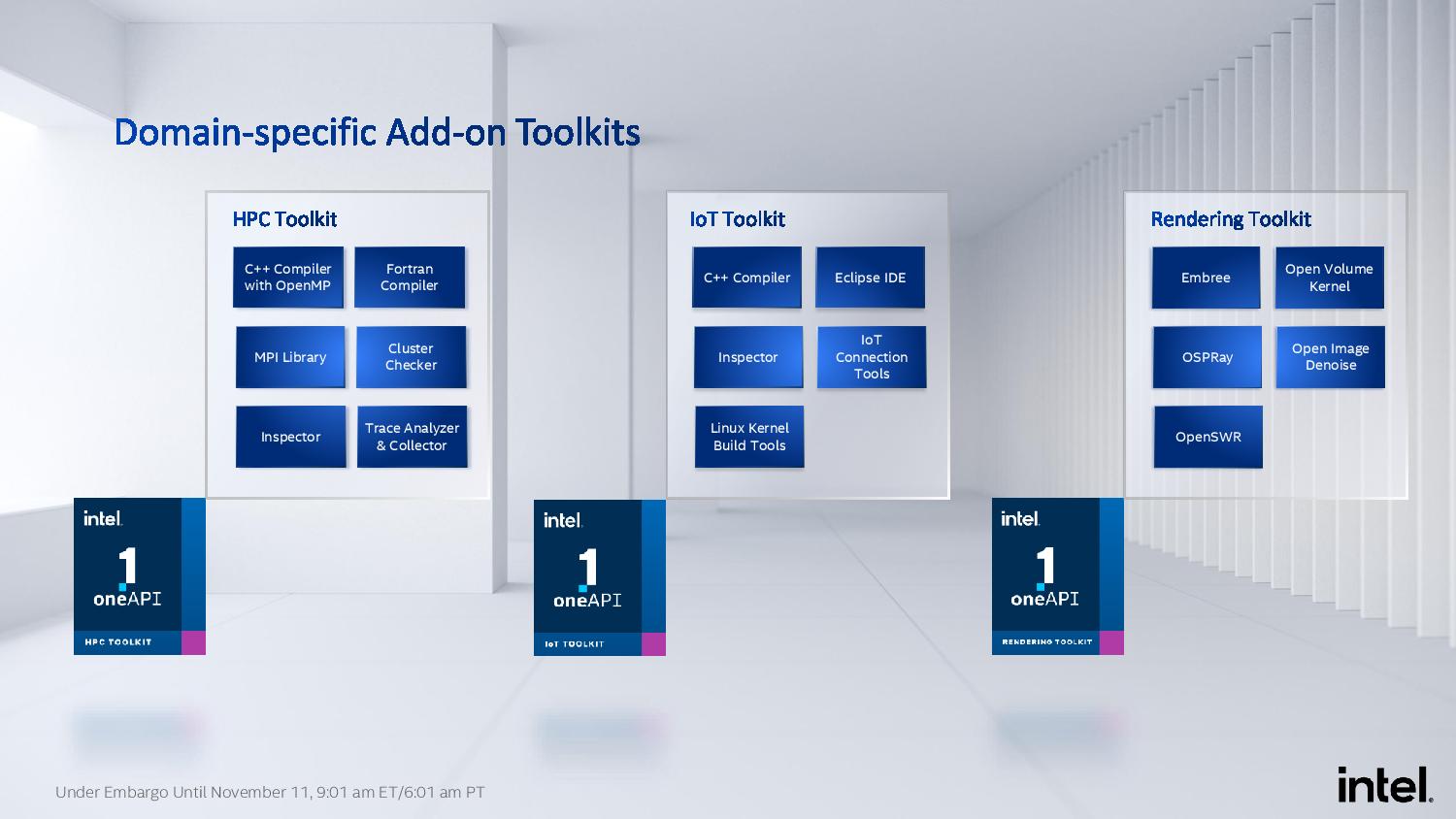 Domain-specific Add-on Toolkits

HPC Toolkit

C++ Compiler with OpenMP

Fortran Compiler

MPI Library

Cluster Checker

Inspector

Trace Analyzer & Collector

intel.
1
oneAPI
HPC TOOLKIT

IoT Toolkit

C++ Compiler

Eclipse IDE

Inspector

IoT Connection Tools

Linux Kernel Build Tools

intel.
1
oneAPI
IoT TOOLKIT

Rendering Toolkit

Embree

Open Volume Kernel

OSPRay

Open Image Denoise

OpenSWR

intel.
1
oneAPI
RENDERING TOOLKIT

Under Embargo Until November 11, 9:01 am ET/6:01 am PT

intel.